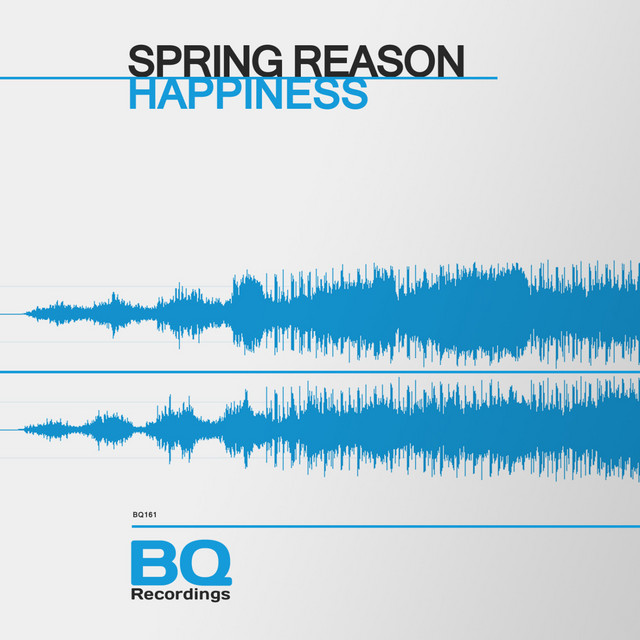 SPRING REASON
HAPPINESS

BQ161

BQ
Recordings